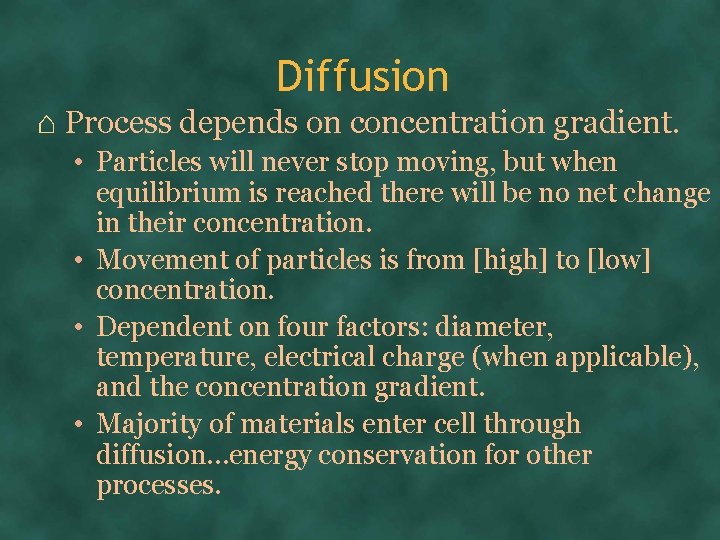 Diffusion

⌂ Process depends on concentration gradient.

• Particles will never stop moving, but when equilibrium is reached there will be no net change in their concentration.

• Movement of particles is from [high] to [low] concentration.

• Dependent on four factors: diameter, temperature, electrical charge (when applicable), and the concentration gradient.

• Majority of materials enter cell through diffusion…energy conservation for other processes.